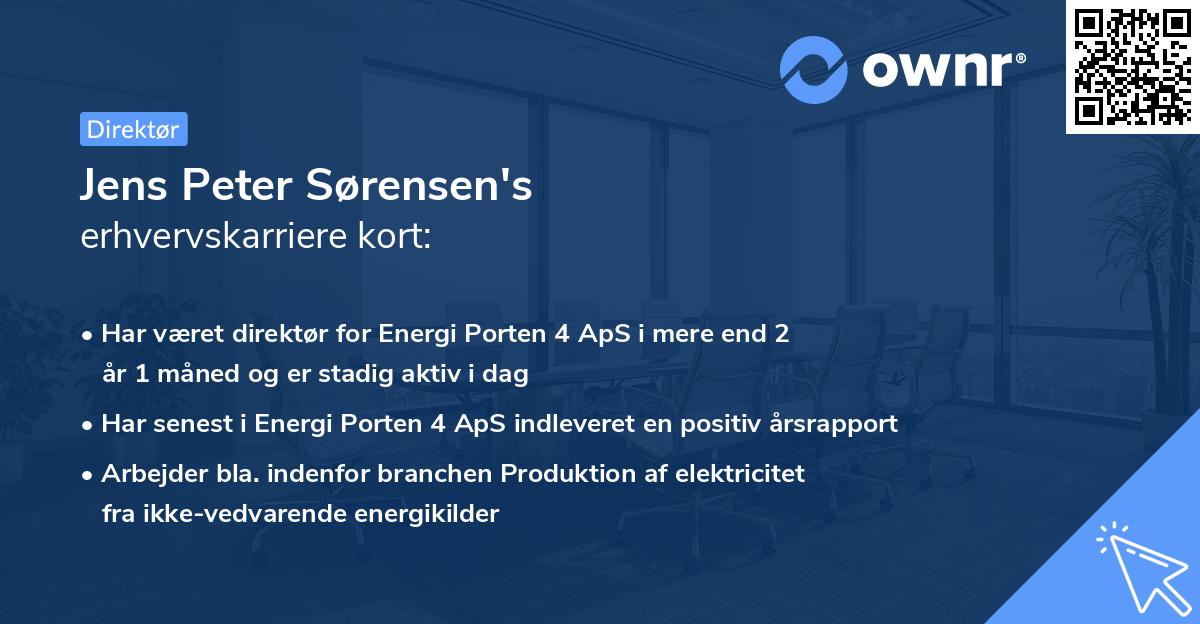 ownr®

Direktør

Jens Peter Sørensen's
erhvervskarriere kort:

• Har været direktør for Energi Porten 4 ApS i mere end 2 år 1 måned og er stadig aktiv i dag

• Har senest i Energi Porten 4 ApS indleveret en positiv årsrapport

• Arbejder bla. indenfor branchen Produktion af elektricitet fra ikke-vedvarende energikilder